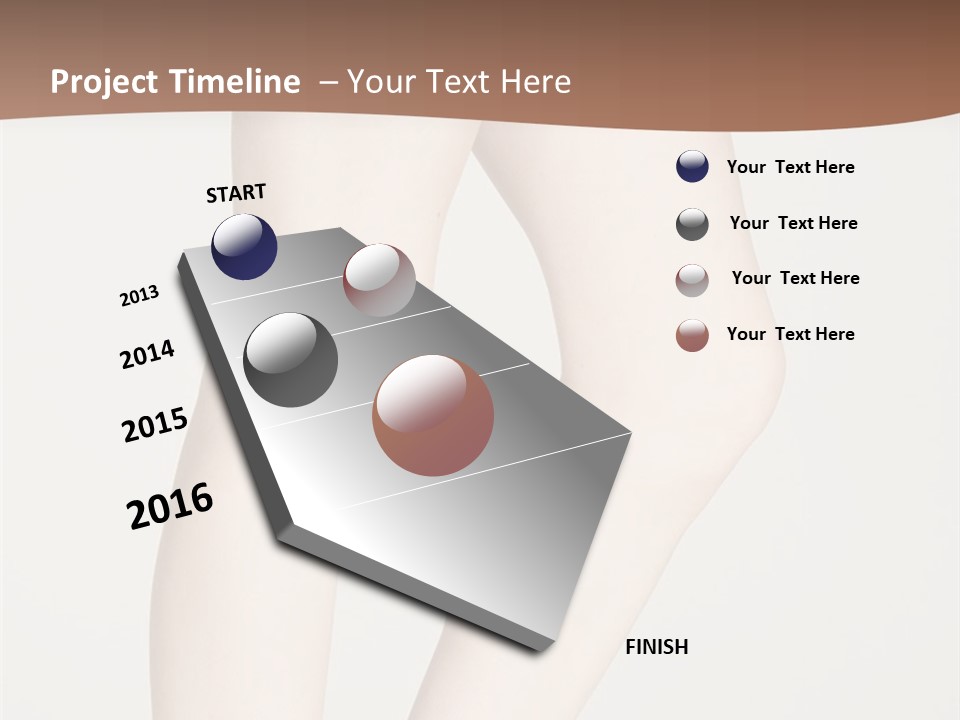 Project Timeline – Your Text Here

START

2013

2014

2015

2016

FINISH

Your Text Here

Your Text Here

Your Text Here

Your Text Here